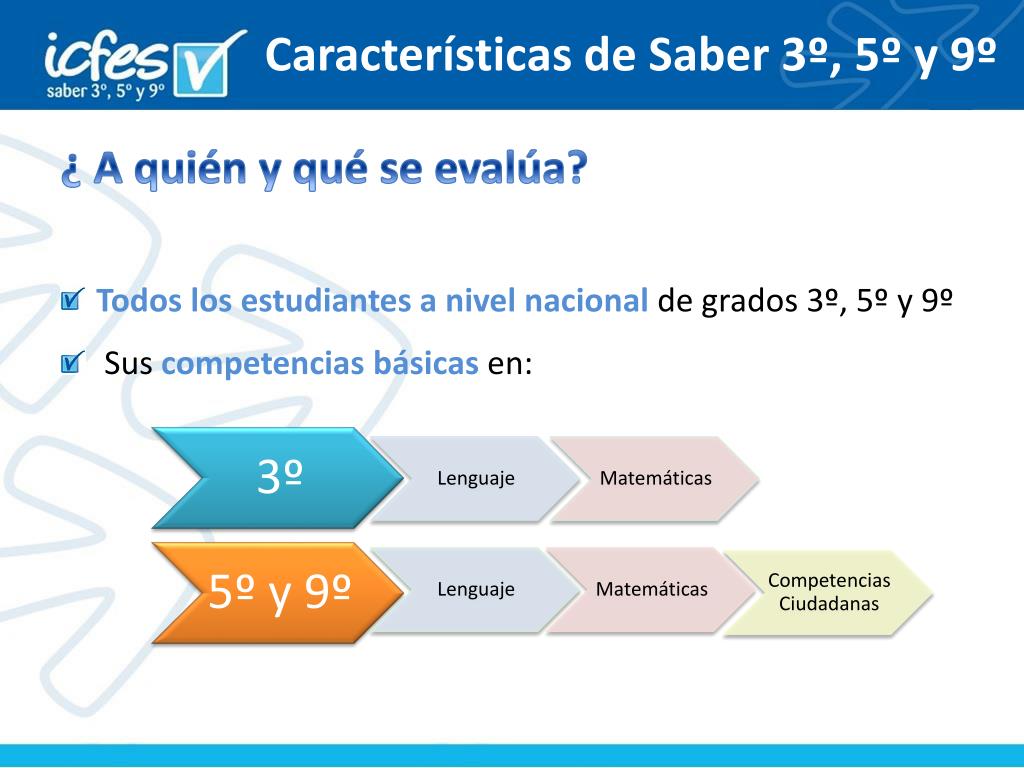 icfes
saber 3º, 5º y 9º

Características de Saber 3º, 5º y 9º

¿ A quién y qué se evalúa?

Todos los estudiantes a nivel nacional de grados 3º, 5º y 9º

Sus competencias básicas en:

3º

Lenguaje

Matemáticas

5º y 9º

Lenguaje

Matemáticas

Competencias Ciudadanas